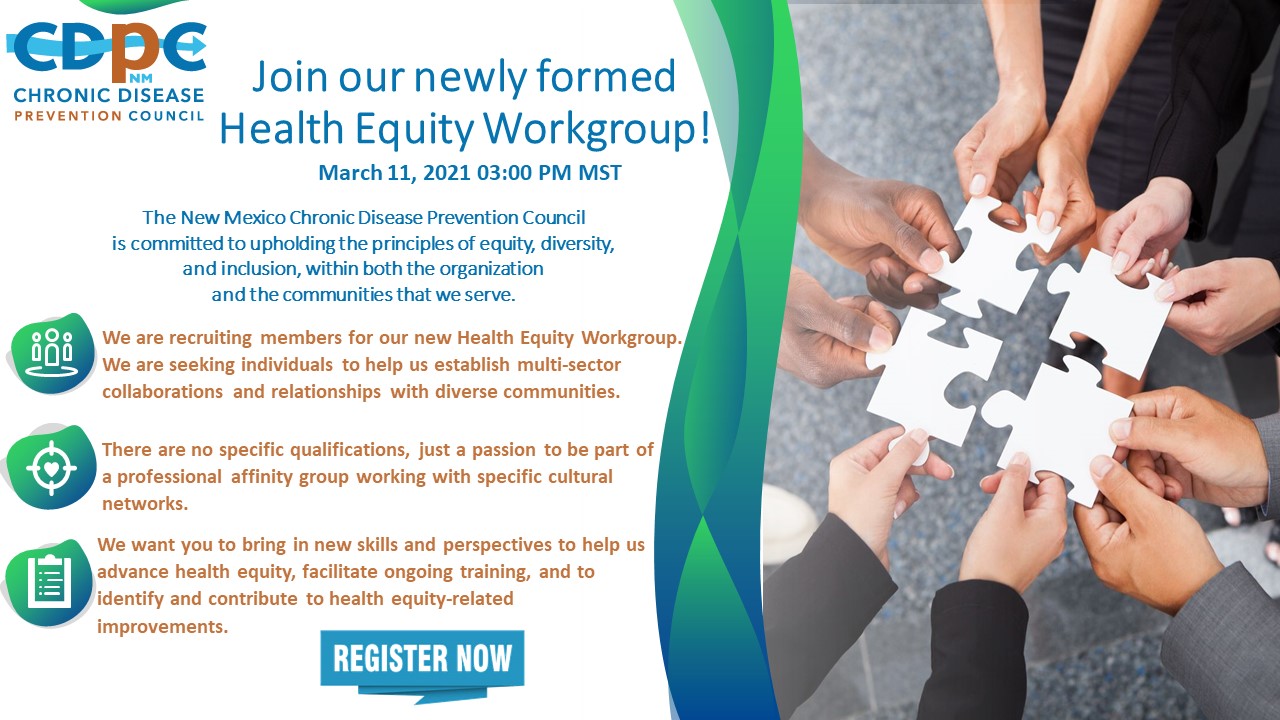 CDPC
NM
CHRONIC DISEASE
PREVENTION COUNCIL

Join our newly formed Health Equity Workgroup!

March 11, 2021 03:00 PM MST

The New Mexico Chronic Disease Prevention Council is committed to upholding the principles of equity, diversity, and inclusion, within both the organization and the communities that we serve.

We are recruiting members for our new Health Equity Workgroup. We are seeking individuals to help us establish multi-sector collaborations and relationships with diverse communities.

There are no specific qualifications, just a passion to be part of a professional affinity group working with specific cultural networks.

We want you to bring in new skills and perspectives to help us advance health equity, facilitate ongoing training, and to identify and contribute to health equity-related improvements.

REGISTER NOW